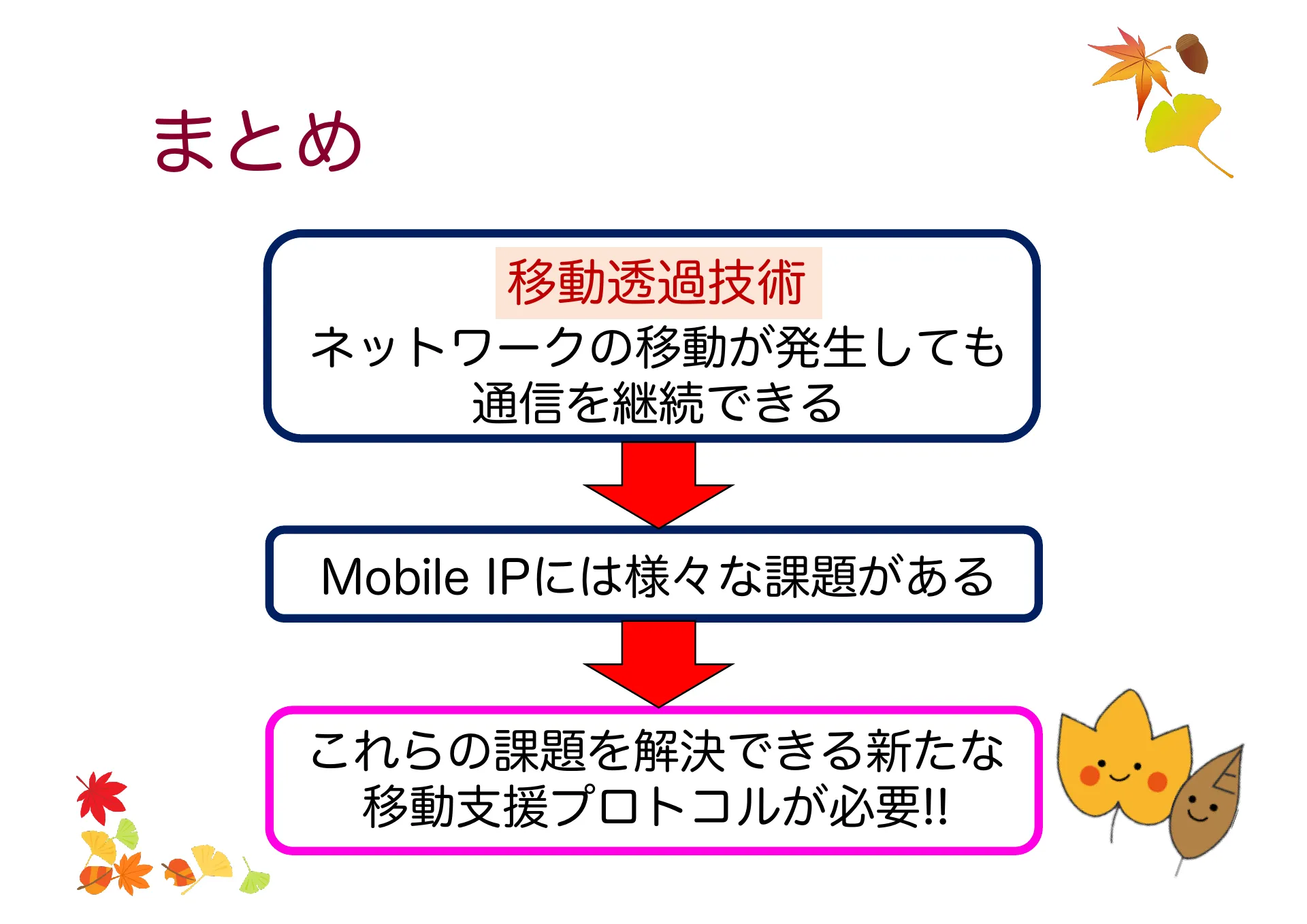 まとめ

移動透過技術
ネットワークの移動が発生しても通信を継続できる

Mobile IPには様々な課題がある

これらの課題を解決できる新たな移動支援プロトコルが必要!!